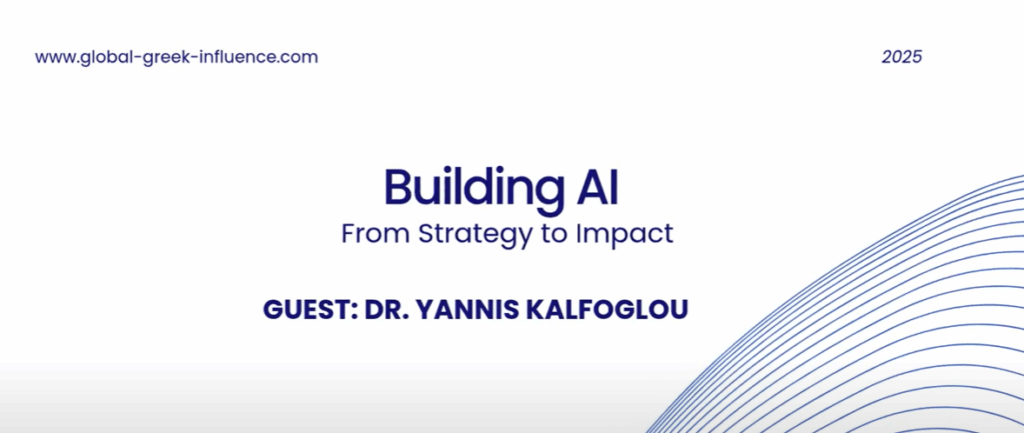 www.global-greek-influence.com

2025

Building AI
From Strategy to Impact

GUEST: DR. YANNIS KALFOGLOU